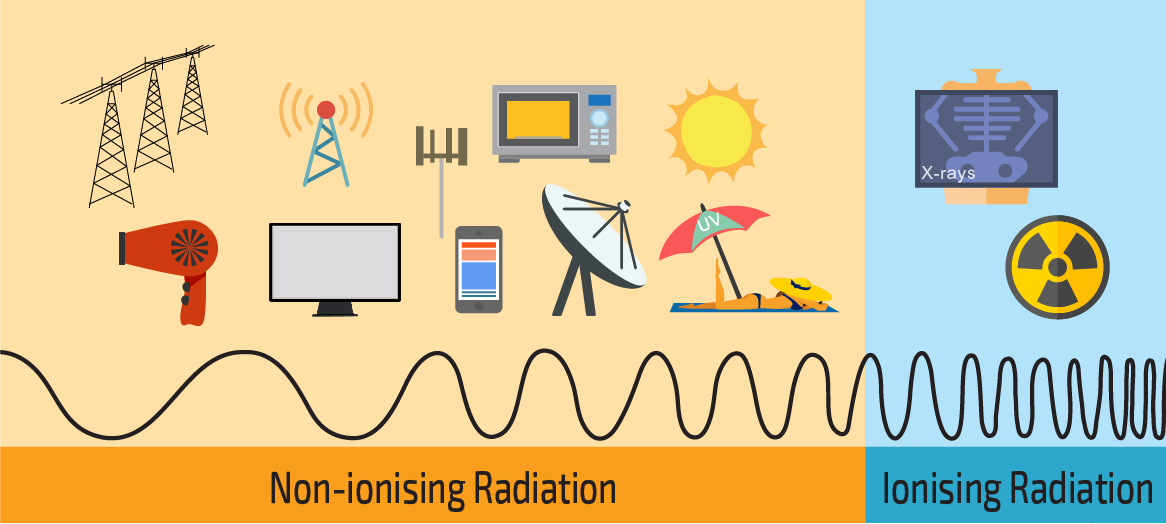 UV

X-rays

Non-ionising Radiation

Ionising Radiation